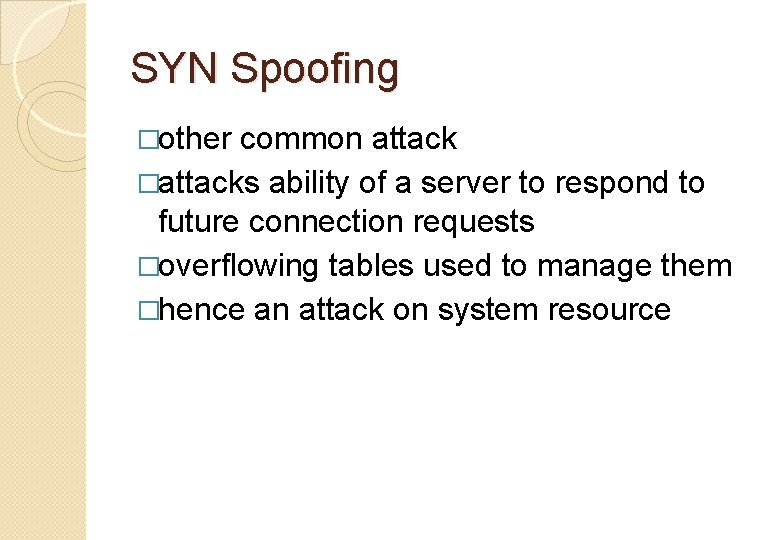 SYN Spoofing

□other common attack

□attacks ability of a server to respond to future connection requests

□overflowing tables used to manage them

□hence an attack on system resource